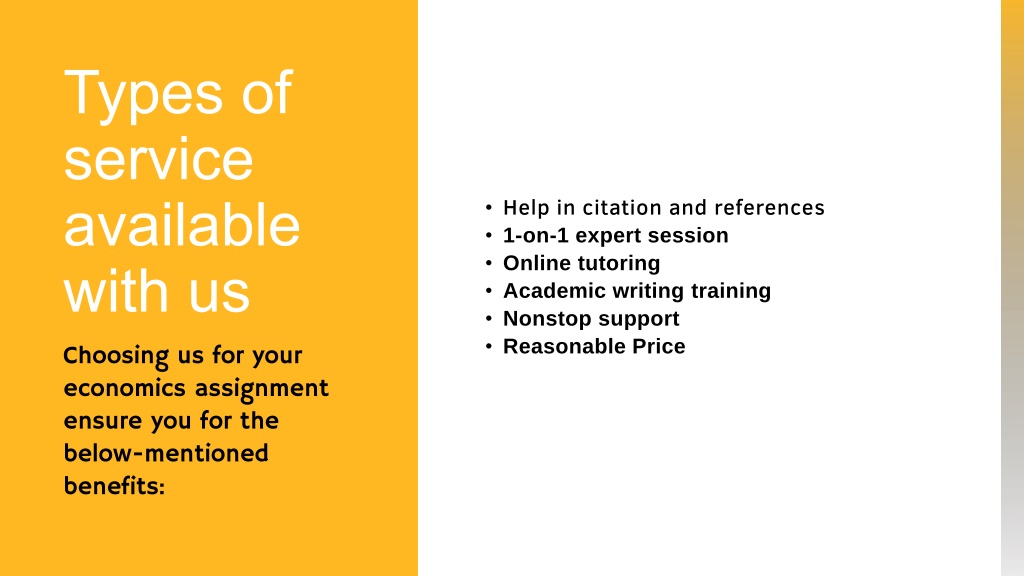 Types of service available with us

Choosing us for your economics assignment ensure you for the below-mentioned benefits:

• Help in citation and references
• 1-on-1 expert session
• Online tutoring
• Academic writing training
• Nonstop support
• Reasonable Price